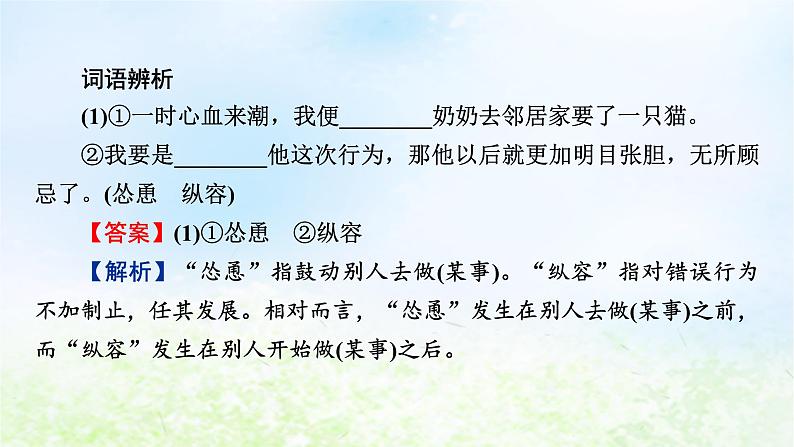 词语辨析

(1)①一时心血来潮，我便________奶奶去邻居家要了一只猫。

②我要是________他这次行为，那他以后就更加明目张胆，无所顾忌了。(怂恿　纵容)

【答案】(1)①怂恿　②纵容

【解析】“怂恿”指鼓动别人去做(某事)。“纵容”指对错误行为不加制止，任其发展。相对而言，“怂恿”发生在别人去做(某事)之前，而“纵容”发生在别人开始做(某事)之后。